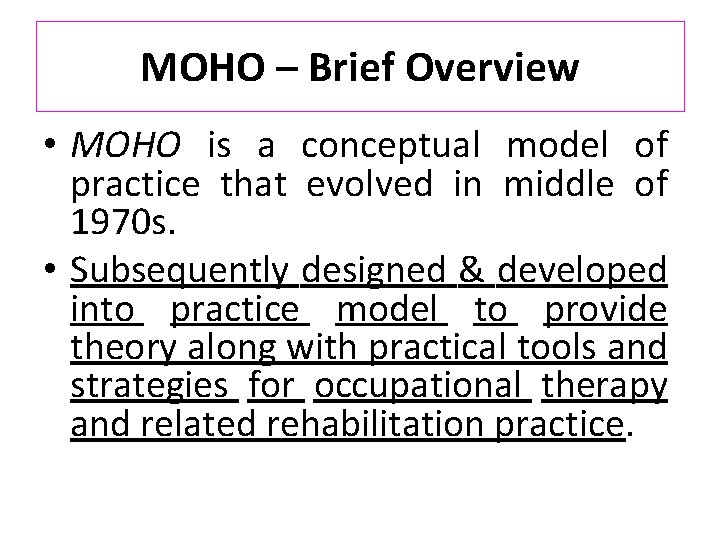 MOHO – Brief Overview

• MOHO is a conceptual model of practice that evolved in middle of 1970s.

• Subsequently designed & developed into practice model to provide theory along with practical tools and strategies for occupational therapy and related rehabilitation practice.